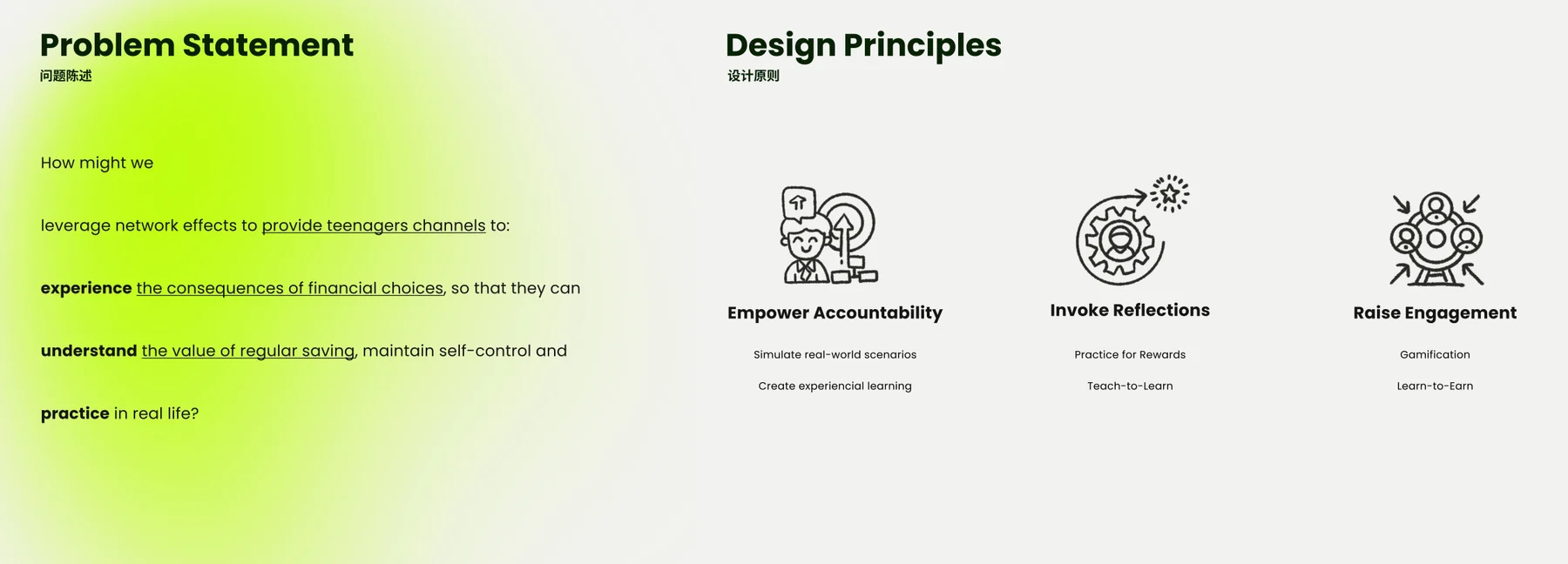 Problem Statement
问题陈述

How might we

leverage network effects to provide teenagers channels to:

experience the consequences of financial choices, so that they can

understand the value of regular saving, maintain self-control and

practice in real life?

Design Principles
设计原则

Empower Accountability

Simulate real-world scenarios

Create experiencial learning

Invoke Reflections

Practice for Rewards

Teach-to-Learn

Raise Engagement

Gamification

Learn-to-Earn